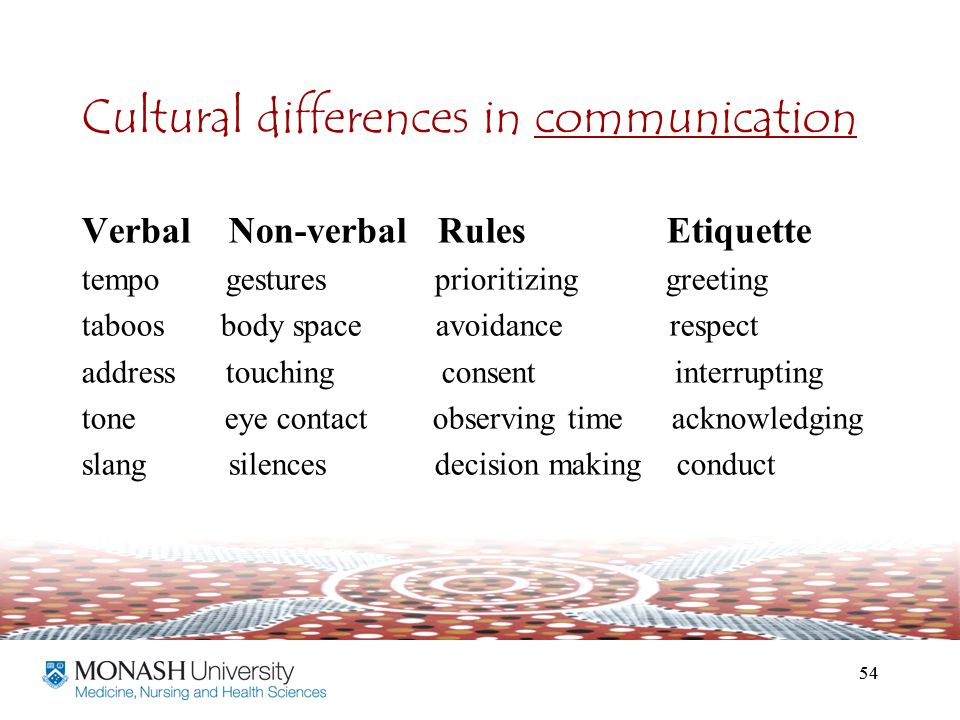 Cultural differences in communication

| Verbal | Non-verbal | Rules | Etiquette |
|---|---|---|---|
| tempo | gestures | prioritizing | greeting |
| taboos | body space | avoidance | respect |
| address | touching | consent | interrupting |
| tone | eye contact | observing time | acknowledging |
| slang | silences | decision making | conduct |

MONASH University
Medicine, Nursing and Health Sciences

54